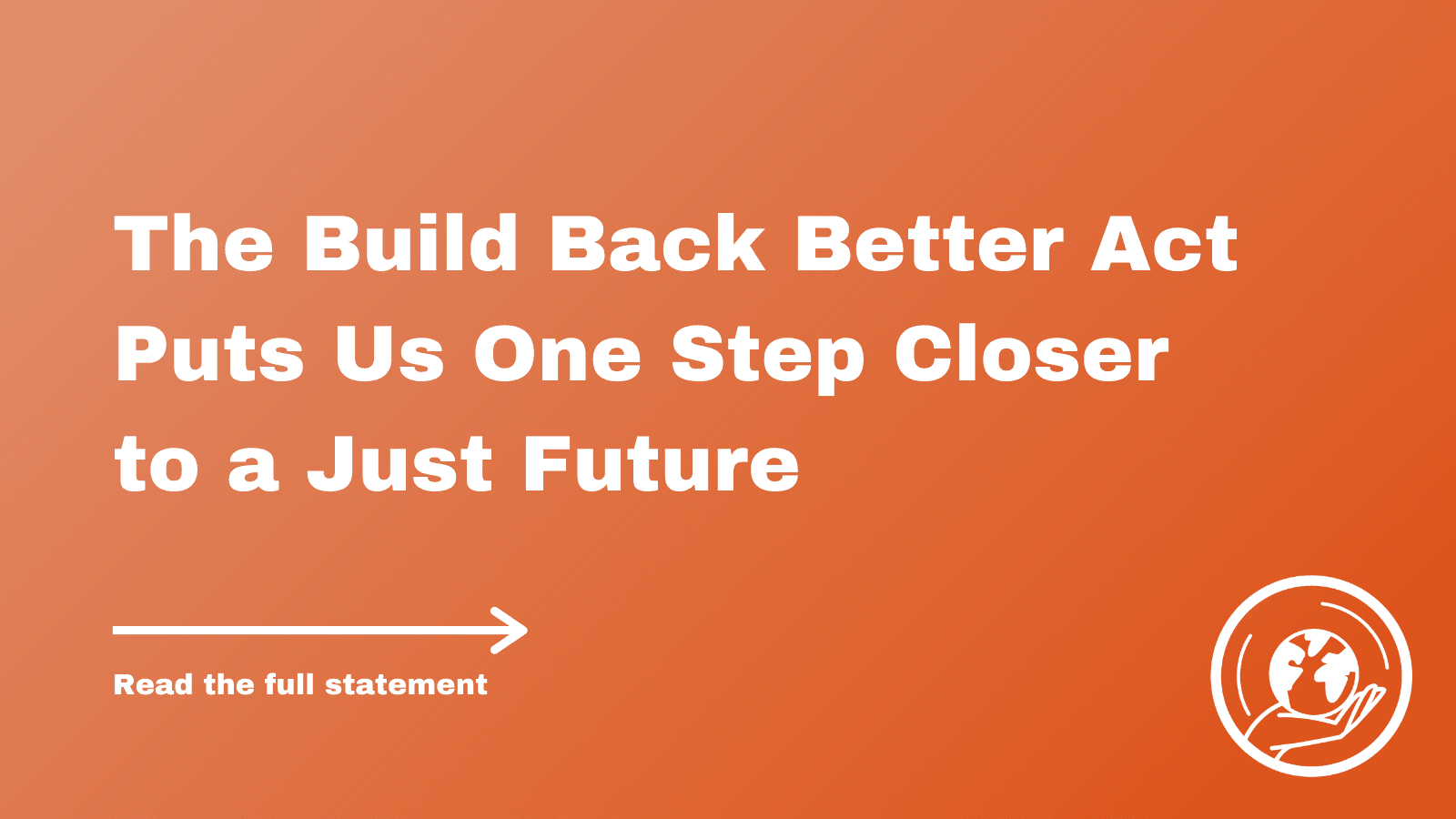 The Build Back Better Act Puts Us One Step Closer to a Just Future

Read the full statement